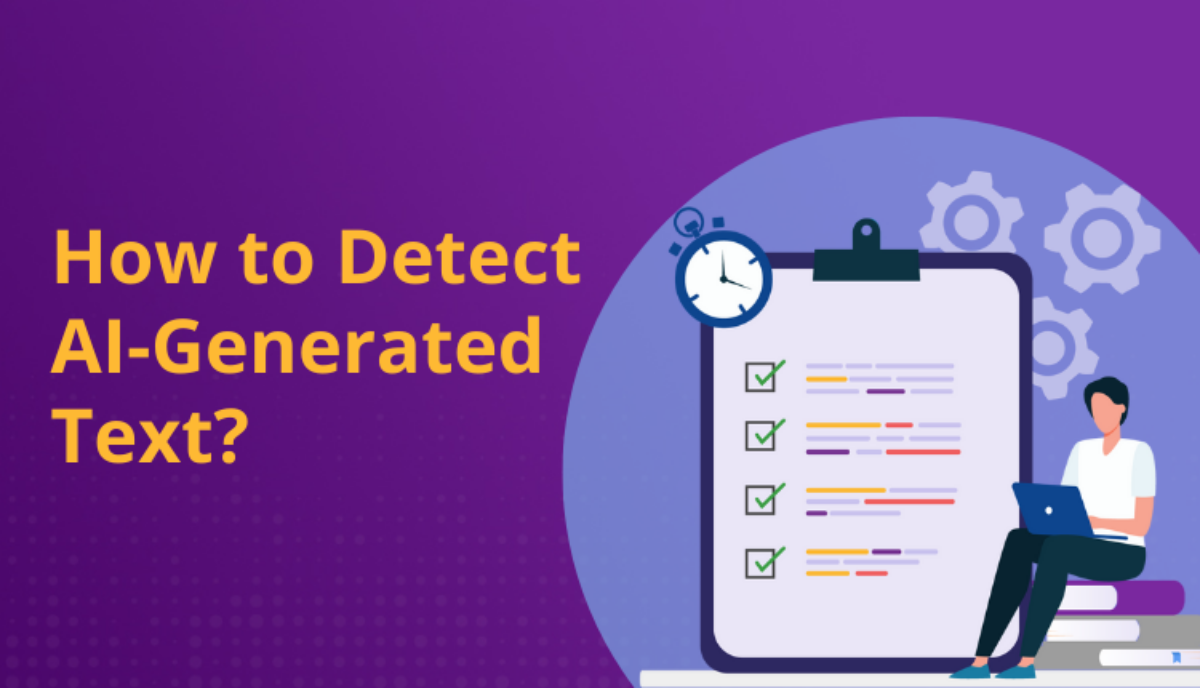 How to Detect AI-Generated Text?